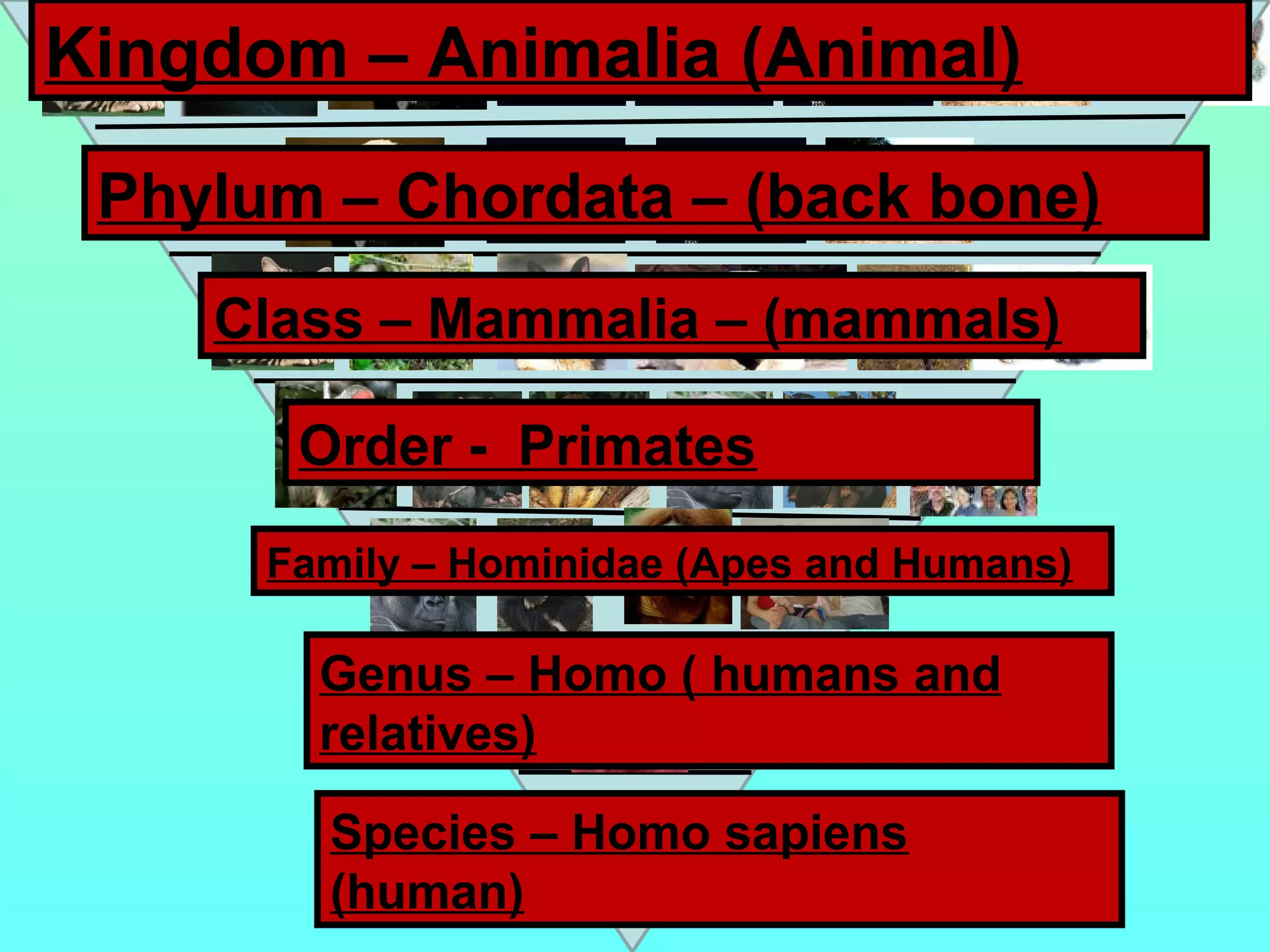 Kingdom – Animalia (Animal)

Phylum – Chordata – (back bone)

Class – Mammalia – (mammals)

Order - Primates

Family – Hominidae (Apes and Humans)

Genus – Homo ( humans and relatives)

Species – Homo sapiens (human)